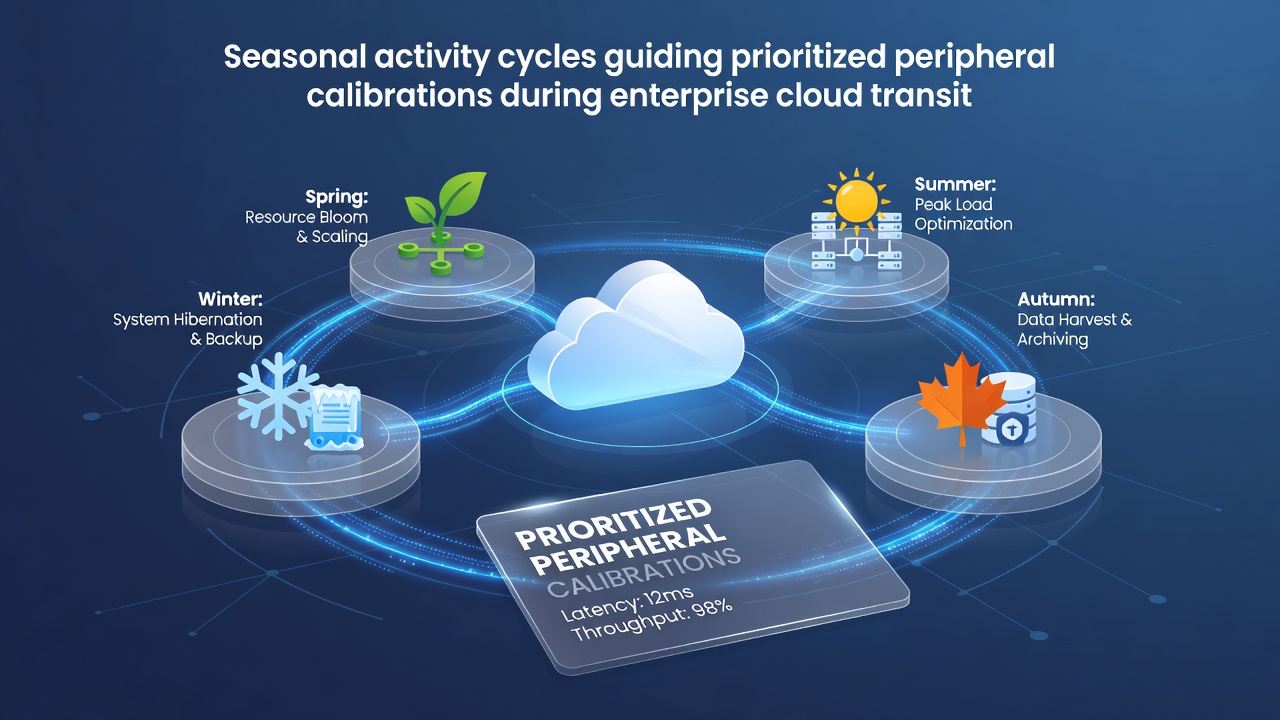 Seasonal activity cycles guiding prioritized peripheral calibrations during enterprise cloud transit

Spring:
Resource Bloom
& Scaling

Summer:
Peak Load
Optimization

Winter:
System Hibernation
& Backup

Autumn:
Data Harvest &
Archiving

PRIORITIZED
PERIPHERAL
CALIBRATIONS
Latency: 12ms
Throughput: 98%